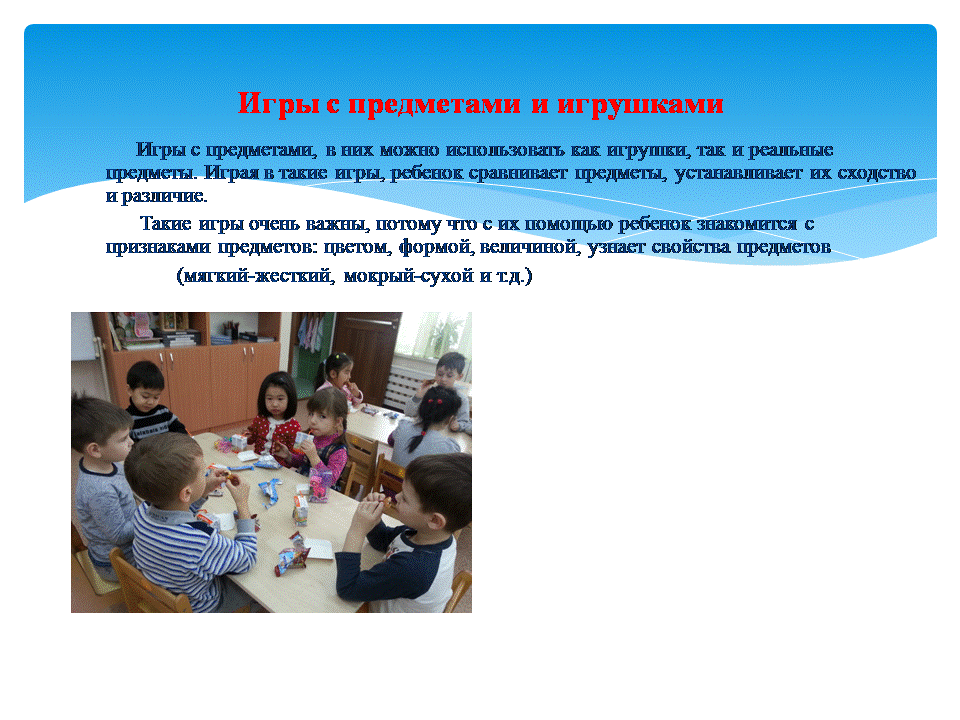 Игры с предметами и игрушками

Игры с предметами, в них можно использовать как игрушки, так и реальные предметы. Играя в такие игры, ребенок сравнивает предметы, устанавливает их сходство и различие.

Такие игры очень важны, потому что с их помощью ребенок знакомится с признаками предметов: цветом, формой, величиной, узнает свойства предметов (мягкий-жесткий, мокрый-сухой и т.д.)